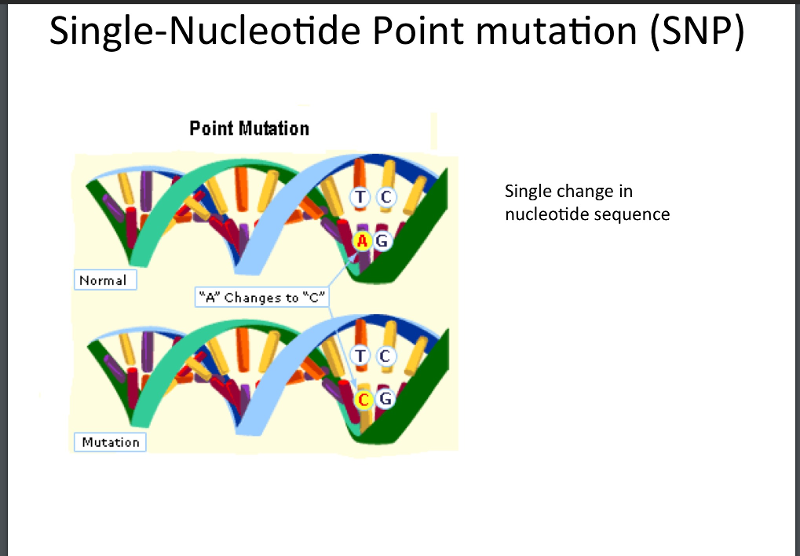 Single-Nucleotide Point mutation (SNP)

Point Mutation

T C

A G

Normal

"A" Changes to "C"

T C

C G

Mutation

Single change in nucleotide sequence